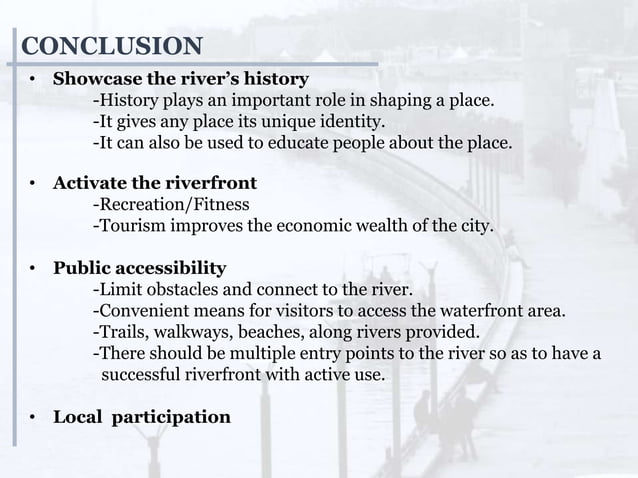 CONCLUSION

• Showcase the river's history
-History plays an important role in shaping a place.
-It gives any place its unique identity.
-It can also be used to educate people about the place.

• Activate the riverfront
-Recreation/Fitness
-Tourism improves the economic wealth of the city.

• Public accessibility
-Limit obstacles and connect to the river.
-Convenient means for visitors to access the waterfront area.
-Trails, walkways, beaches, along rivers provided.
-There should be multiple entry points to the river so as to have a successful riverfront with active use.

• Local participation